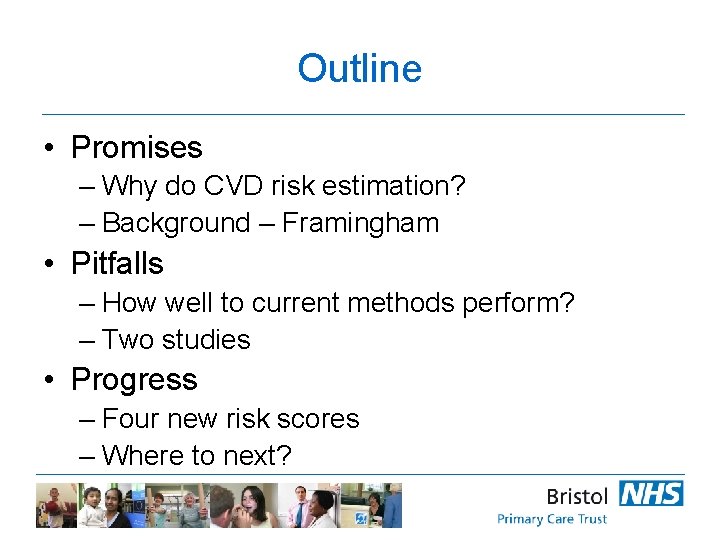 Outline

• Promises
– Why do CVD risk estimation?
– Background – Framingham
• Pitfalls
– How well to current methods perform?
– Two studies
• Progress
– Four new risk scores
– Where to next?

Bristol NHS
Primary Care Trust